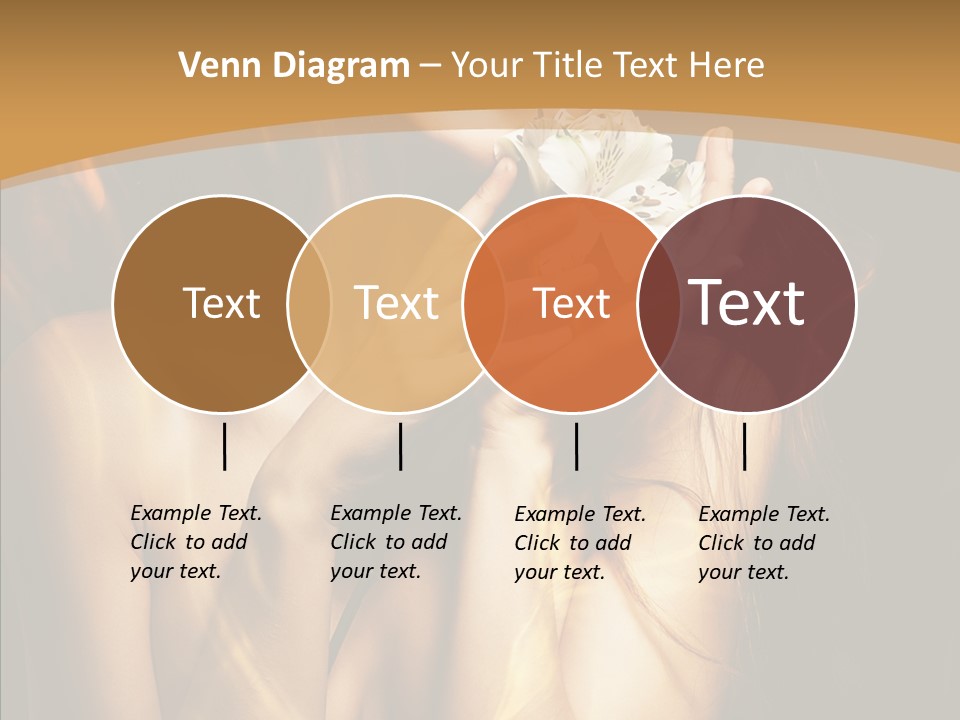 Venn Diagram – Your Title Text Here

Text

Text

Text

Text

Example Text. Click to add your text.

Example Text. Click to add your text.

Example Text. Click to add your text.

Example Text. Click to add your text.